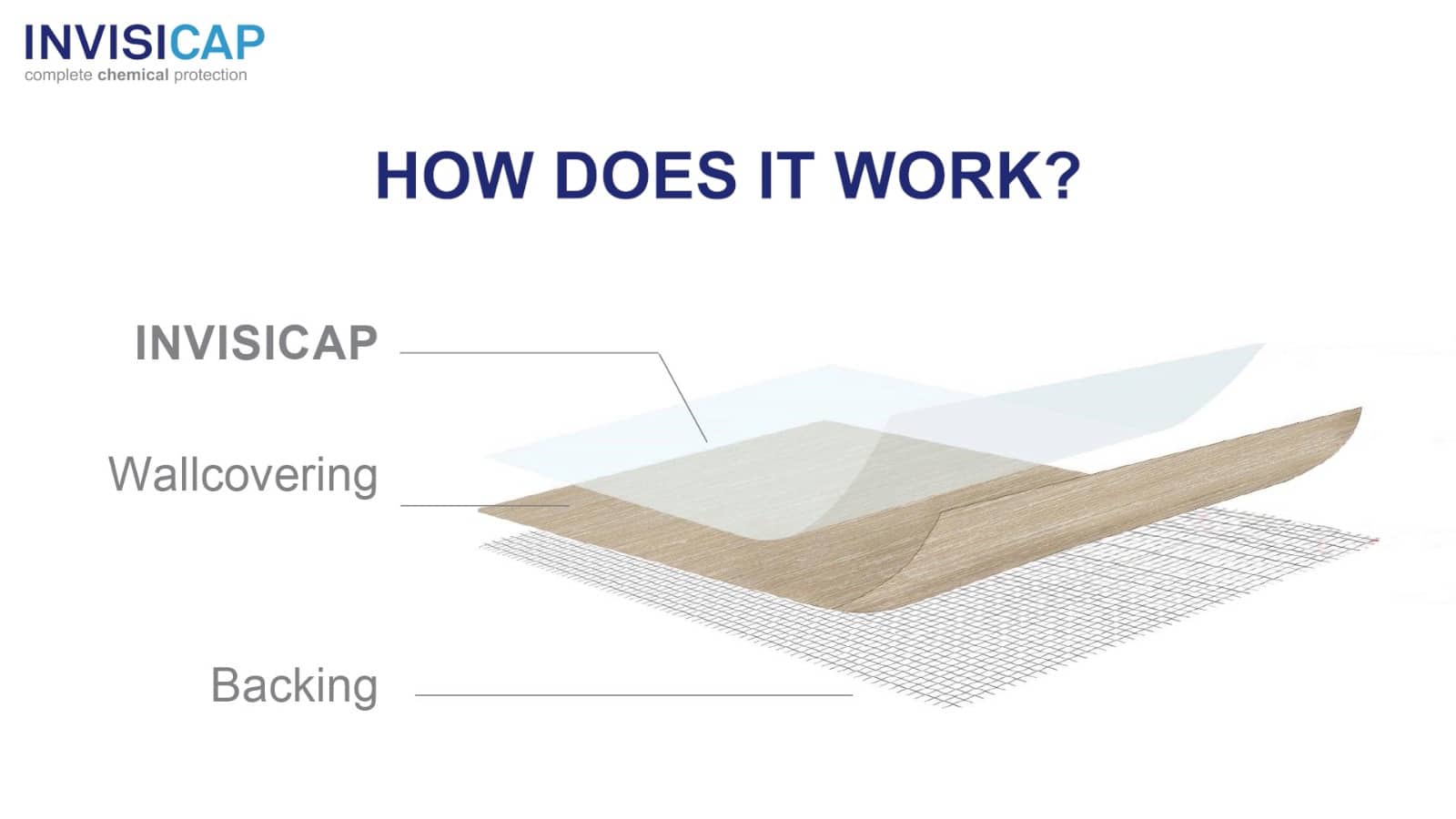 INVISICAP
complete chemical protection

HOW DOES IT WORK?

INVISICAP

Wallcovering

Backing